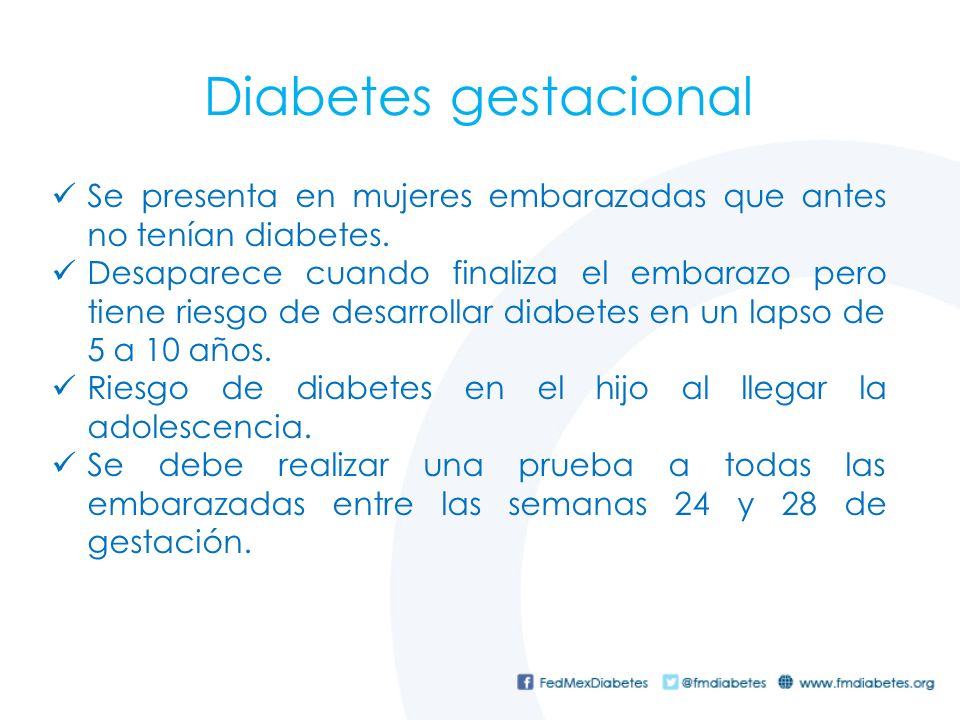 Diabetes gestacional

✓ Se presenta en mujeres embarazadas que antes no tenían diabetes.
✓ Desaparece cuando finaliza el embarazo pero tiene riesgo de desarrollar diabetes en un lapso de 5 a 10 años.
✓ Riesgo de diabetes en el hijo al llegar la adolescencia.
✓ Se debe realizar una prueba a todas las embarazadas entre las semanas 24 y 28 de gestación.

FedMexDiabetes @fmdiabetes www.fmdiabetes.org